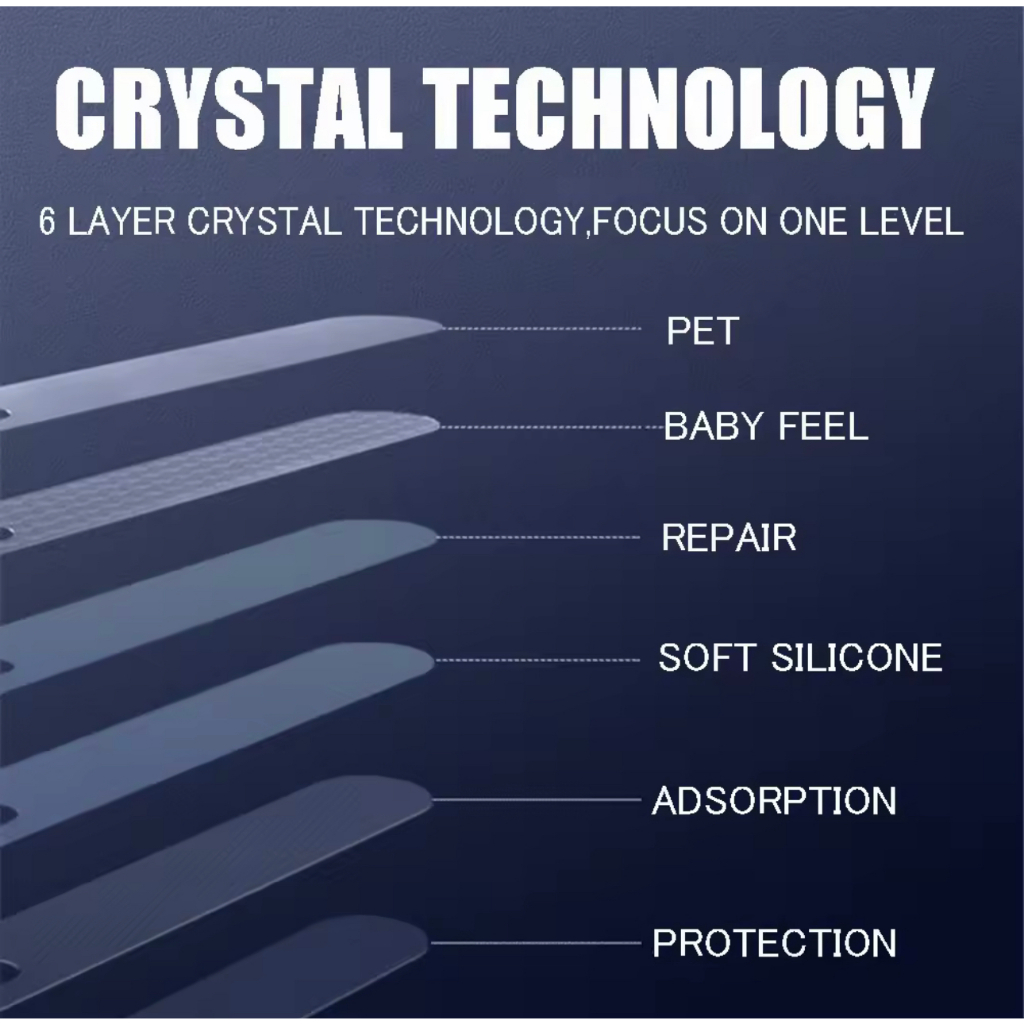 CRYSTAL TECHNOLOGY

6 LAYER CRYSTAL TECHNOLOGY,FOCUS ON ONE LEVEL

PET

BABY FEEL

REPAIR

SOFT SILICONE

ADSORPTION

PROTECTION